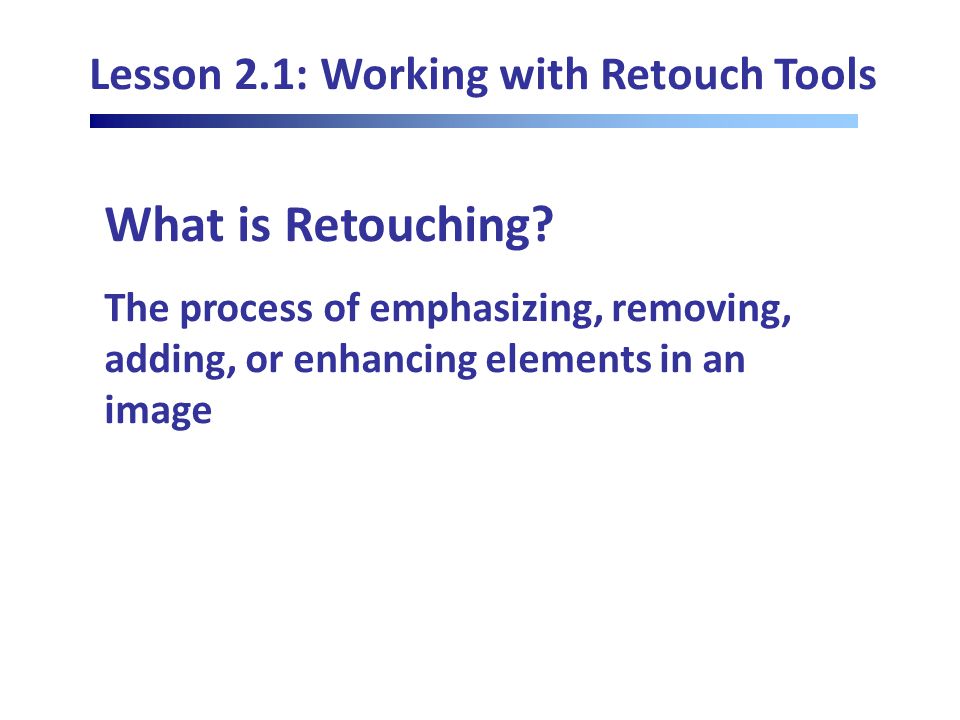 Lesson 2.1: Working with Retouch Tools

What is Retouching?

The process of emphasizing, removing, adding, or enhancing elements in an image